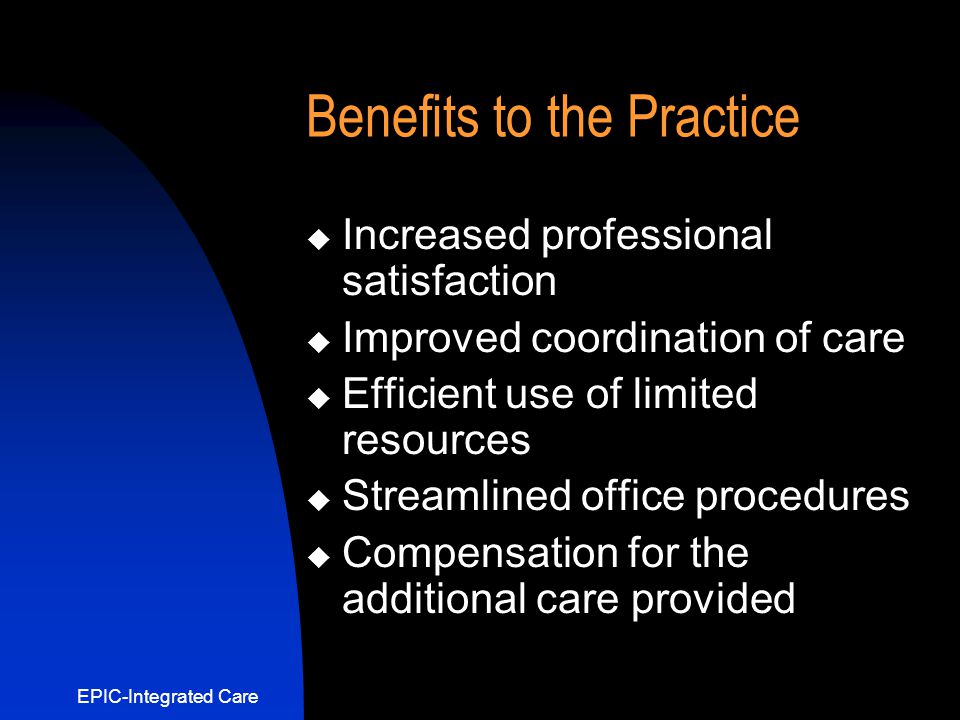 Benefits to the Practice

◆ Increased professional satisfaction
◆ Improved coordination of care
◆ Efficient use of limited resources
◆ Streamlined office procedures
◆ Compensation for the additional care provided

EPIC-Integrated Care